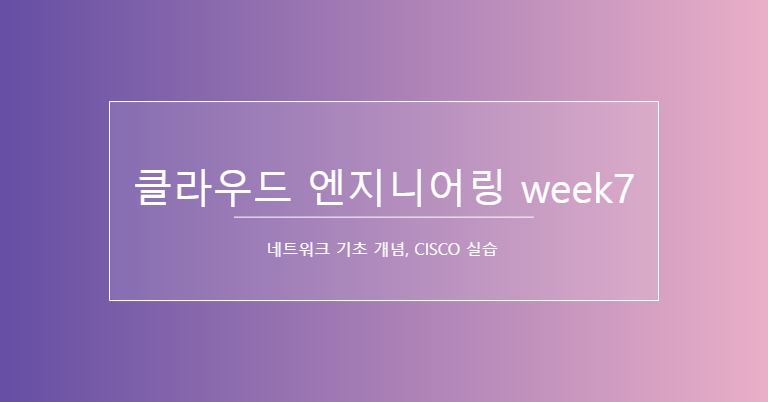 클라우드 엔지니어링 week7

네트워크 기초 개념, CISCO 실습